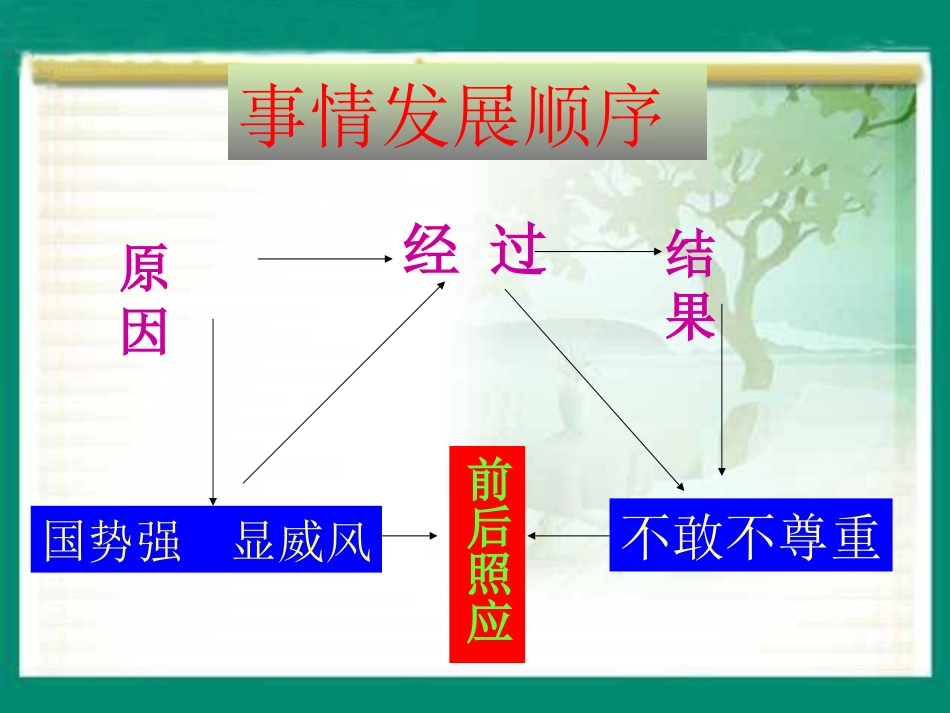 事情发展顺序

原因

经 过

结果

国势强 显威风

前后照应

不敢不尊重